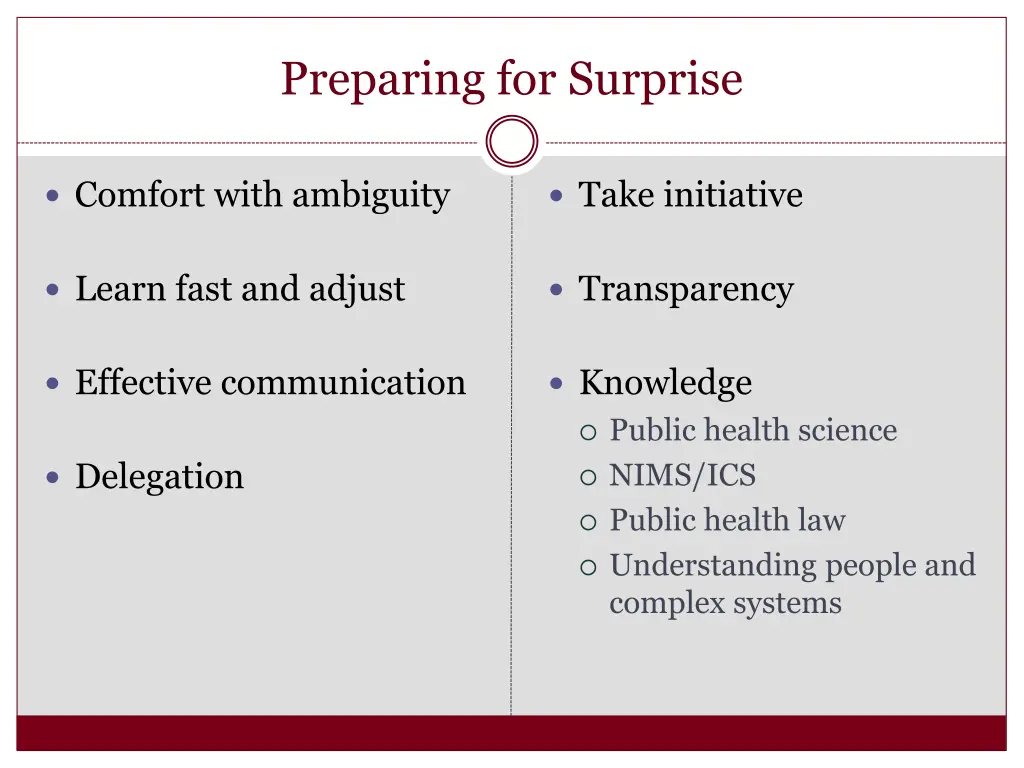 Preparing for Surprise

- Comfort with ambiguity
- Learn fast and adjust
- Effective communication
- Delegation

- Take initiative
- Transparency
- Knowledge
  - Public health science
  - NIMS/ICS
  - Public health law
  - Understanding people and complex systems